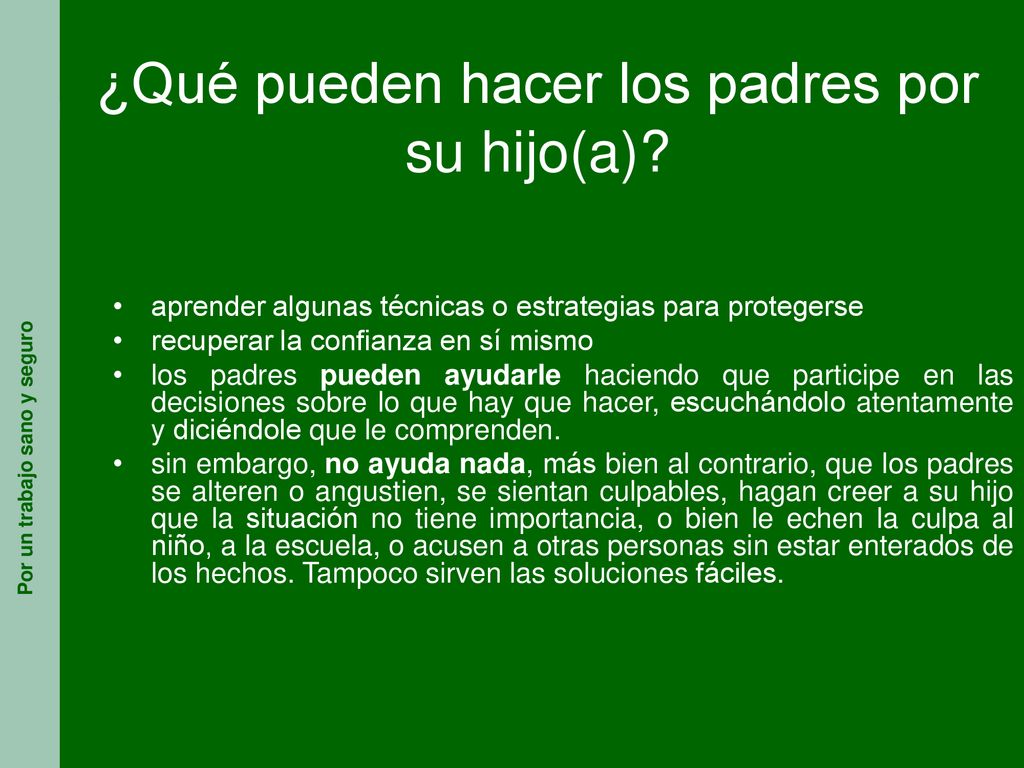 Por un trabajo sano y seguro

¿Qué pueden hacer los padres por su hijo(a)?

• aprender algunas técnicas o estrategias para protegerse
• recuperar la confianza en sí mismo
• los padres pueden ayudarle haciendo que participe en las decisiones sobre lo que hay que hacer, escuchándolo atentamente y diciéndole que le comprenden.
• sin embargo, no ayuda nada, más bien al contrario, que los padres se alteren o angustien, se sientan culpables, hagan creer a su hijo que la situación no tiene importancia, o bien le echen la culpa al niño, a la escuela, o acusen a otras personas sin estar enterados de los hechos. Tampoco sirven las soluciones fáciles.